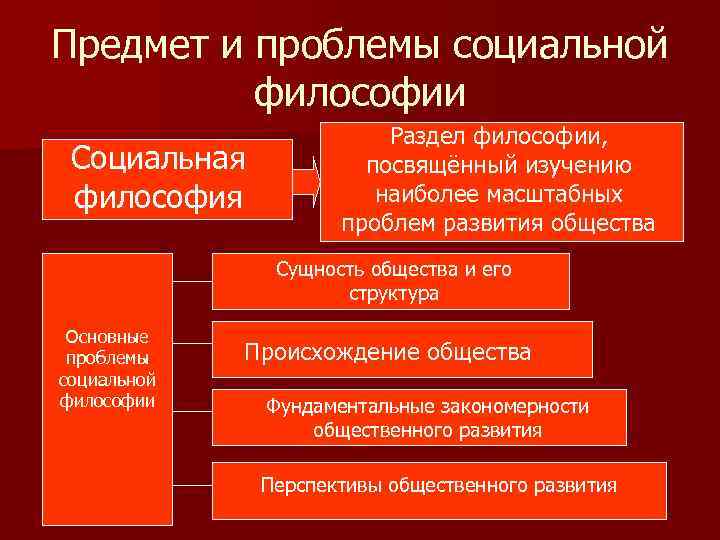 Предмет и проблемы социальной философии

Социальная философия

Раздел философии, посвящённый изучению наиболее масштабных проблем развития общества

Основные проблемы социальной философии

Сущность общества и его структура

Происхождение общества

Фундаментальные закономерности общественного развития

Перспективы общественного развития